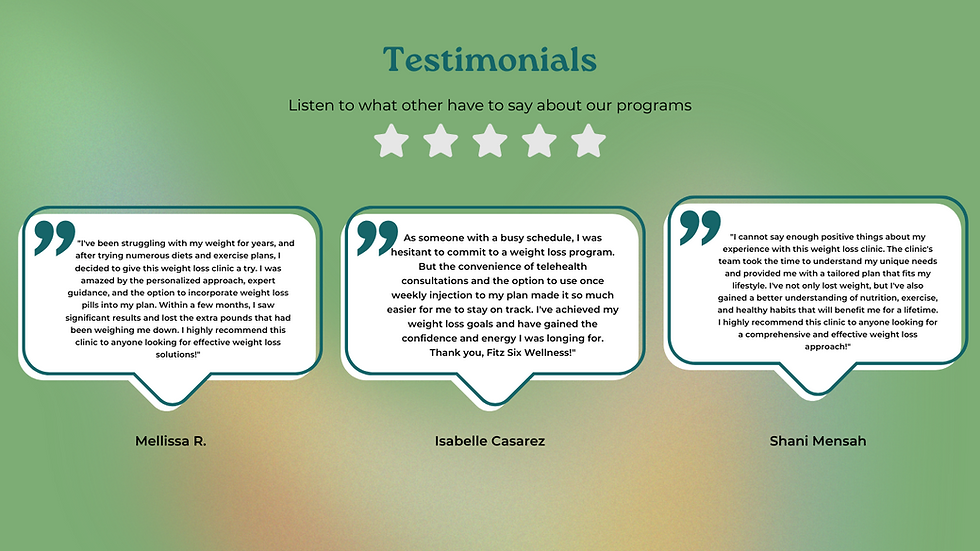 Testimonials

Listen to what other have to say about our programs

"I've been struggling with my weight for years, and after trying numerous diets and exercise plans, I decided to give this weight loss clinic a try. I was amazed by the personalized approach, expert guidance, and the option to incorporate weight loss pills into my plan. Within a few months, I saw significant results and lost the extra pounds that had been weighing me down. I highly recommend this clinic to anyone looking for effective weight loss solutions!"

Mellissa R.

As someone with a busy schedule, I was hesitant to commit to a weight loss program. But the convenience of telehealth consultations and the option to use once weekly injection to my plan made it so much easier for me to stay on track. I've achieved my weight loss goals and have gained the confidence and energy I was longing for. Thank you, Fitz Six Wellness!"

Isabelle Casarez

"I cannot say enough positive things about my experience with this weight loss clinic. The clinic's team took the time to understand my unique needs and provided me with a tailored plan that fits my lifestyle. I've not only lost weight, but I've also gained a better understanding of nutrition, exercise, and healthy habits that will benefit me for a lifetime. I highly recommend this clinic to anyone looking for a comprehensive and effective weight loss approach!"

Shani Mensah